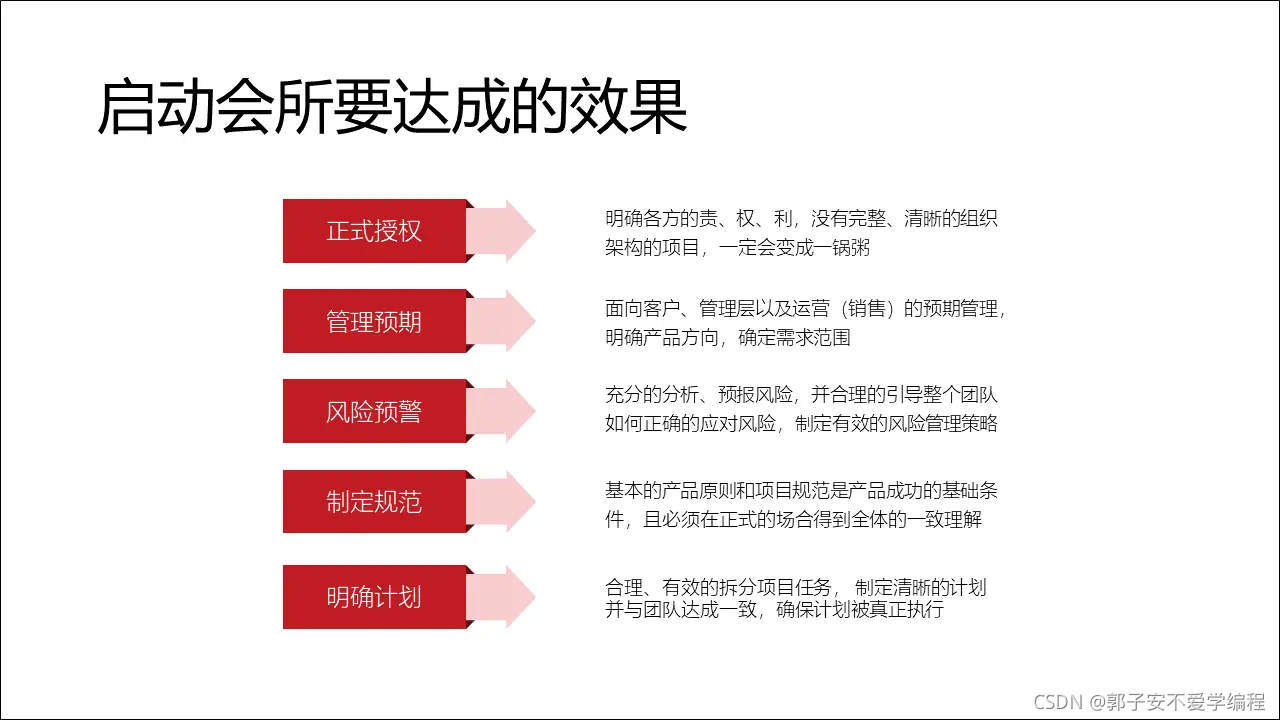 启动会所要达成的效果

正式授权

明确各方的责、权、利，没有完整、清晰的组织架构的项目，一定会变成一锅粥

管理预期

面向客户、管理层以及运营（销售）的预期管理，明确产品方向，确定需求范围

风险预警

充分的分析、预报风险，并合理的引导整个团队如何正确的应对风险，制定有效的风险管理策略

制定规范

基本的产品原则和项目规范是产品成功的基础条件，且必须在正式的场合得到全体的一致理解

明确计划

合理、有效的拆分项目任务，制定清晰的计划并与团队达成一致，确保计划被真正执行

CSDN @郭子安不爱学编程